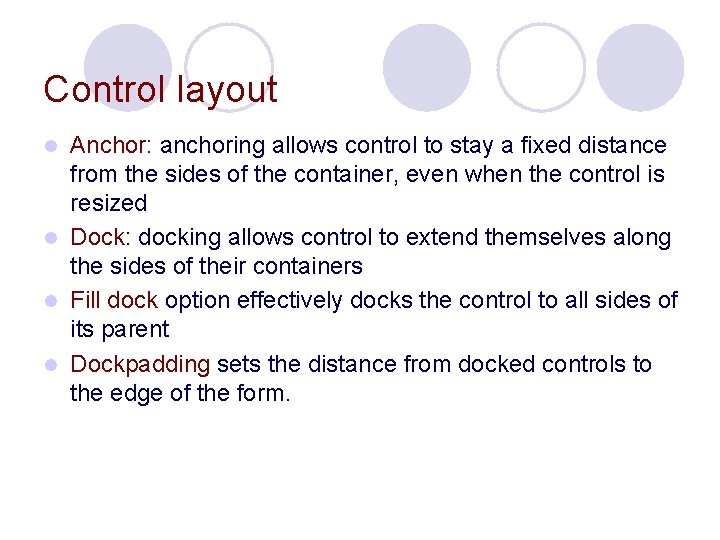 Control layout

- Anchor: anchoring allows control to stay a fixed distance from the sides of the container, even when the control is resized
- Dock: docking allows control to extend themselves along the sides of their containers
- Fill dock option effectively docks the control to all sides of its parent
- Dockpadding sets the distance from docked controls to the edge of the form.